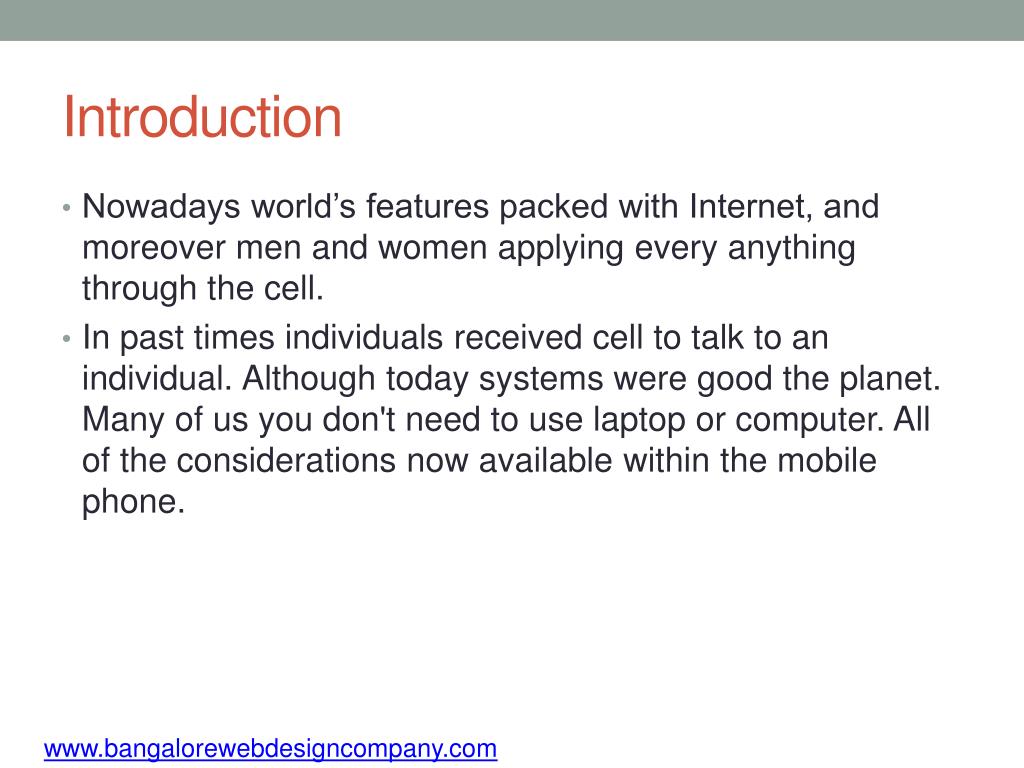 Introduction

• Nowadays world’s features packed with Internet, and moreover men and women applying every anything through the cell.

• In past times individuals received cell to talk to an individual. Although today systems were good the planet. Many of us you don't need to use laptop or computer. All of the considerations now available within the mobile phone.

www.bangalorewebdesigncompany.com